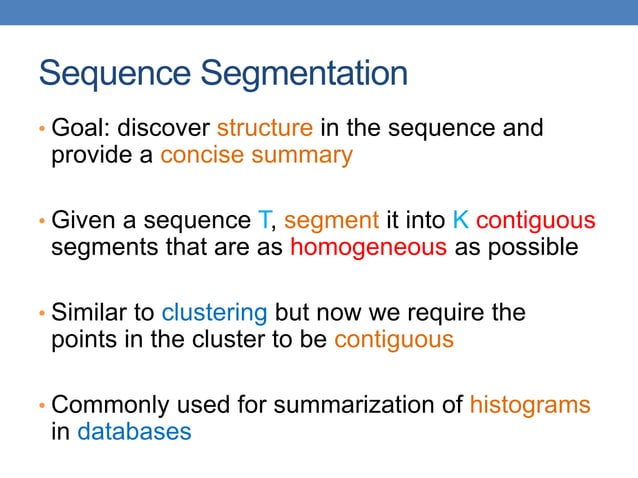 Sequence Segmentation

• Goal: discover structure in the sequence and provide a concise summary

• Given a sequence T, segment it into K contiguous segments that are as homogeneous as possible

• Similar to clustering but now we require the points in the cluster to be contiguous

• Commonly used for summarization of histograms in databases